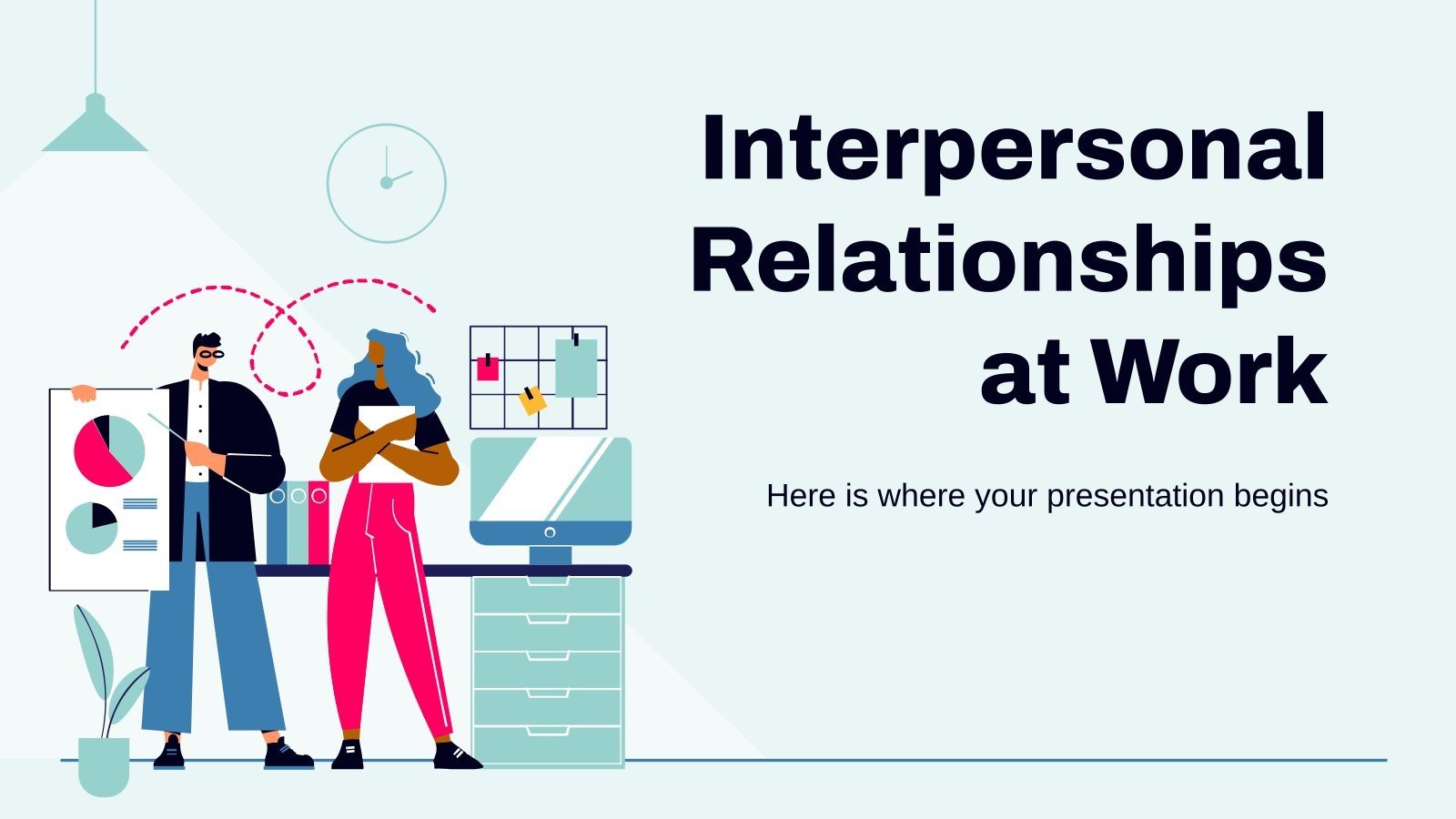 Interpersonal Relationships at Work

Here is where your presentation begins